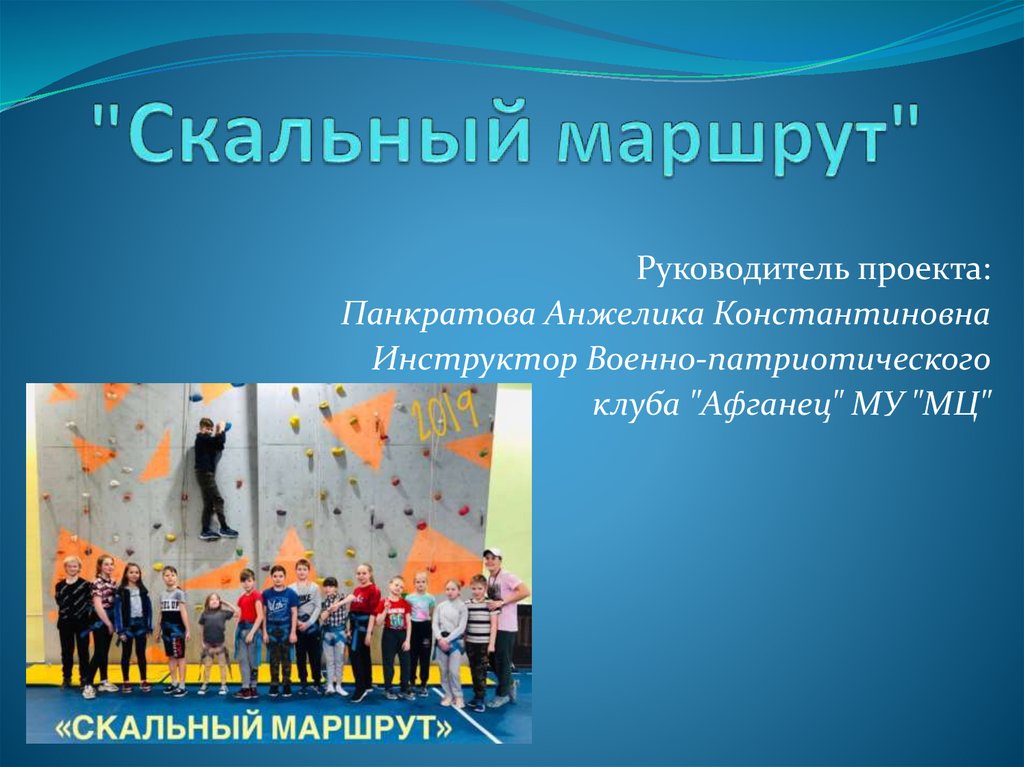 "Скальный маршрут"

Руководитель проекта:
Панкратова Анжелика Константиновна
Инструктор Военно-патриотического клуба "Афганец" МУ "МЦ"

2019

«СКАЛЬНЫЙ МАРШРУТ»